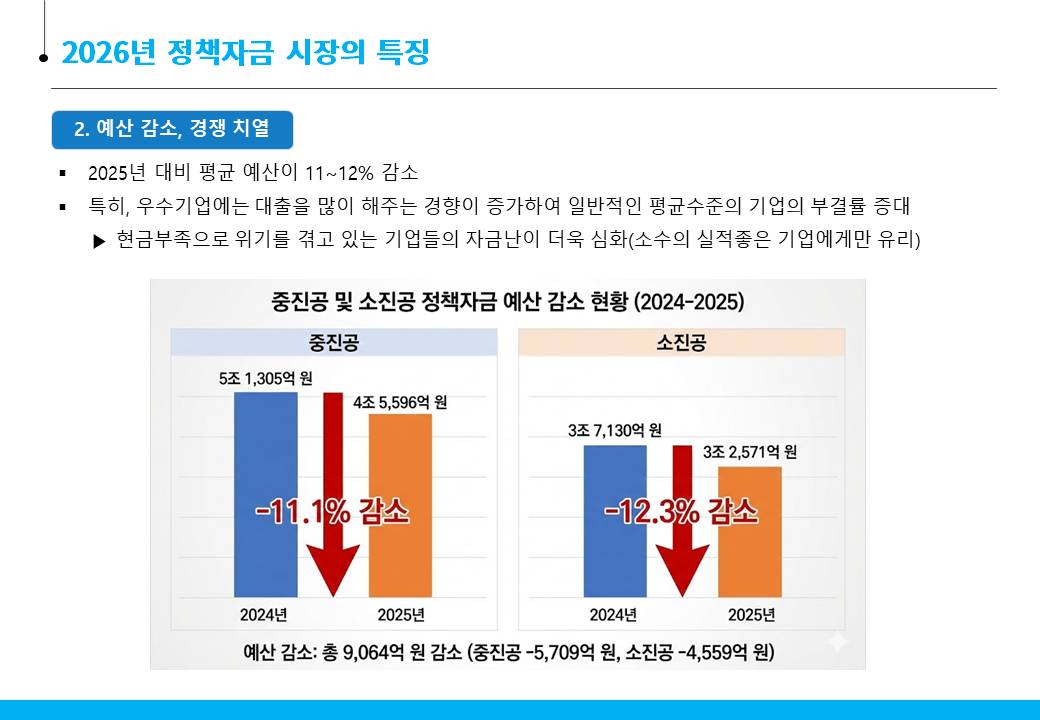 2026년 정책자금 시장의 특징

2. 예산 감소, 경쟁 치열

▪ 2025년 대비 평균 예산이 11~12% 감소

▪ 특히, 우수기업에는 대출을 많이 해주는 경향이 증가하여 일반적인 평균수준의 기업의 부결률 증대

▶ 현금부족으로 위기를 겪고 있는 기업들의 자금난이 더욱 심화(소수의 실적좋은 기업에게만 유리)

중진공 및 소진공 정책자금 예산 감소 현황 (2024-2025)

중진공

5조 1,305억 원

4조 5,596억 원

-11.1% 감소

2024년

2025년

소진공

3조 7,130억 원

3조 2,571억 원

-12.3% 감소

2024년

2025년

예산 감소: 총 9,064억 원 감소 (중진공 -5,709억 원, 소진공 -4,559억 원)